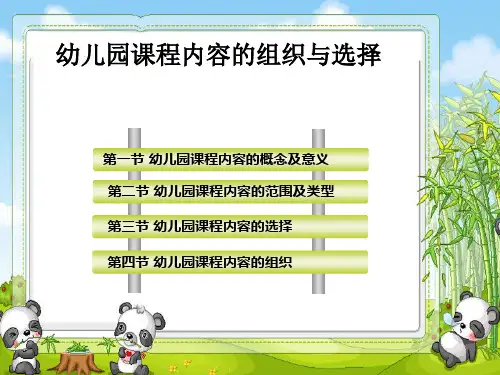 幼儿园课程内容的组织与选择

第一节 幼儿园课程内容的概念及意义

第二节 幼儿园课程内容的范围及类型

第三节 幼儿园课程内容的选择

第四节 幼儿园课程内容的组织